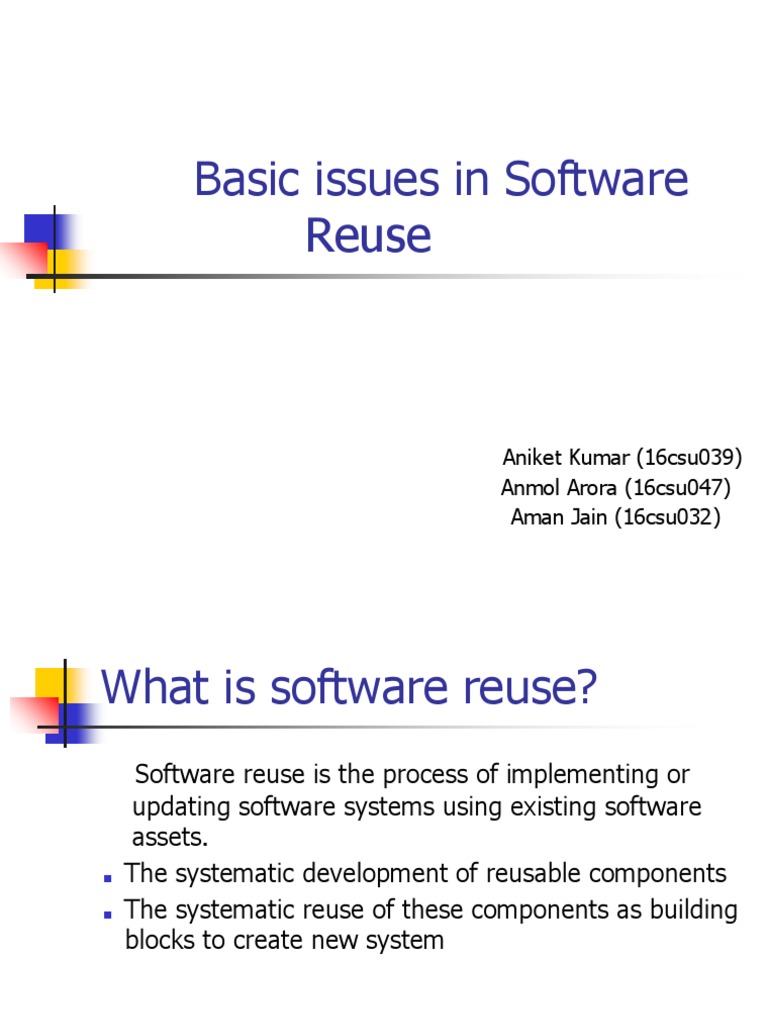 Basic issues in Software Reuse

Aniket Kumar (16csu039)
Anmol Arora (16csu047)
Aman Jain (16csu032)

What is software reuse?

Software reuse is the process of implementing or updating software systems using existing software assets.

- The systematic development of reusable components
- The systematic reuse of these components as building blocks to create new system